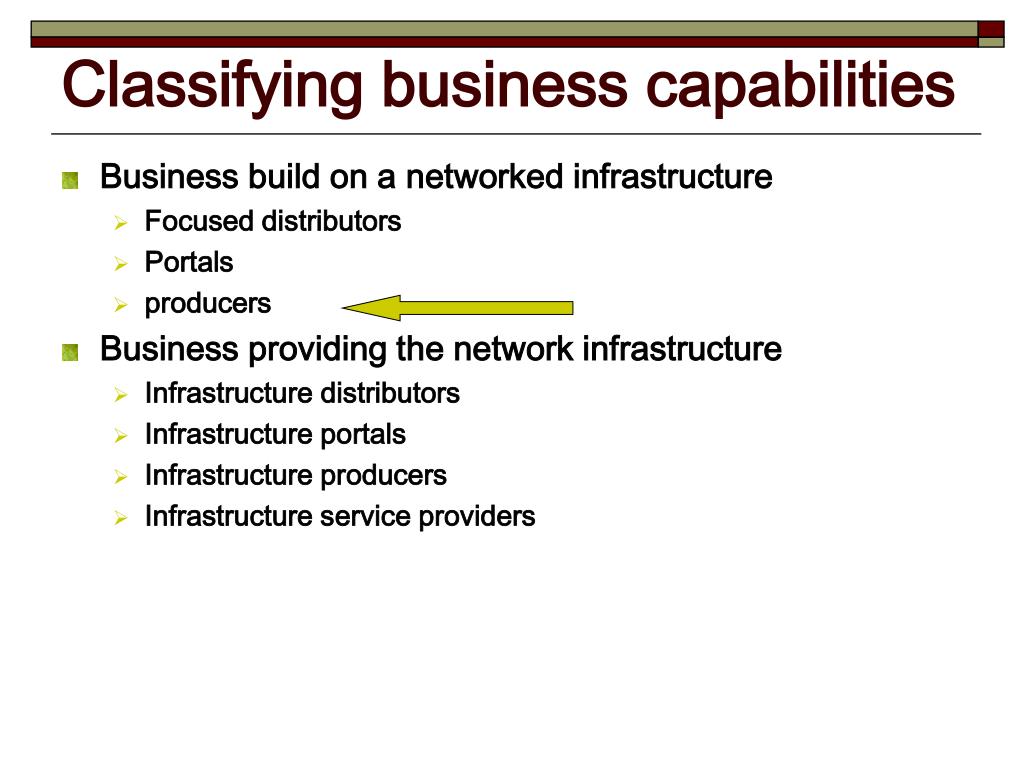 Classifying business capabilities

Business build on a networked infrastructure
Focused distributors
Portals
producers

Business providing the network infrastructure
Infrastructure distributors
Infrastructure portals
Infrastructure producers
Infrastructure service providers